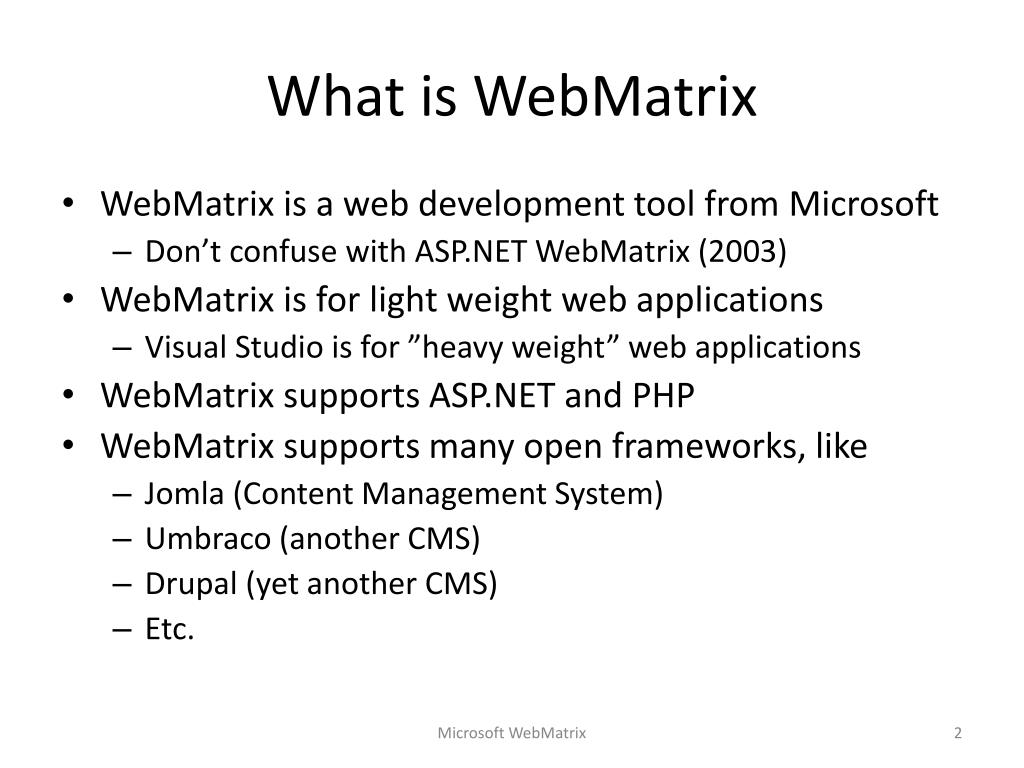 What is WebMatrix

• WebMatrix is a web development tool from Microsoft
– Don’t confuse with ASP.NET WebMatrix (2003)
• WebMatrix is for light weight web applications
– Visual Studio is for ”heavy weight” web applications
• WebMatrix supports ASP.NET and PHP
• WebMatrix supports many open frameworks, like
– Jomla (Content Management System)
– Umbraco (another CMS)
– Drupal (yet another CMS)
– Etc.

Microsoft WebMatrix

2